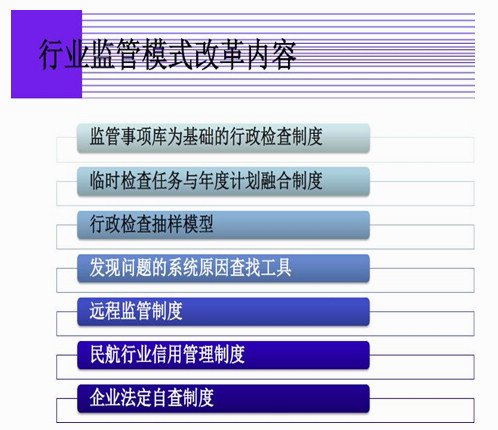 行业监管模式改革内容

监管事项库为基础的行政检查制度

临时检查任务与年度计划融合制度

行政检查抽样模型

发现问题的系统原因查找工具

远程监管制度

民航行业信用管理制度

企业法定自查制度